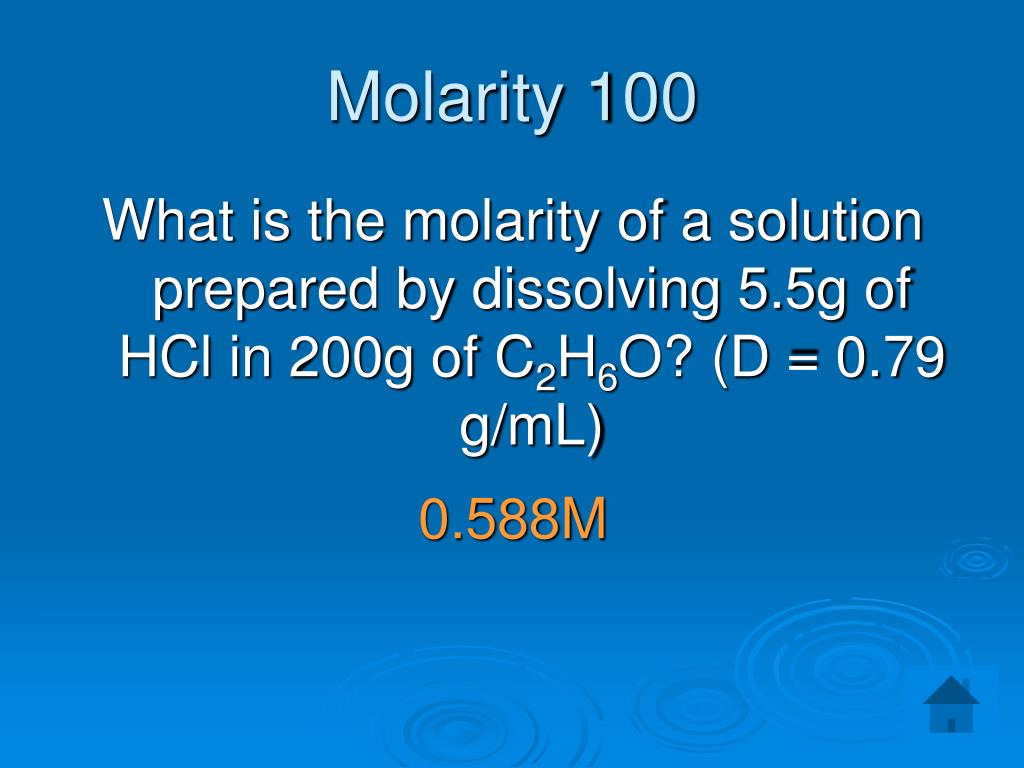 Molarity 100

What is the molarity of a solution prepared by dissolving 5.5g of HCl in 200g of $C_2H_6O$? (D = 0.79 g/mL)

0.588M